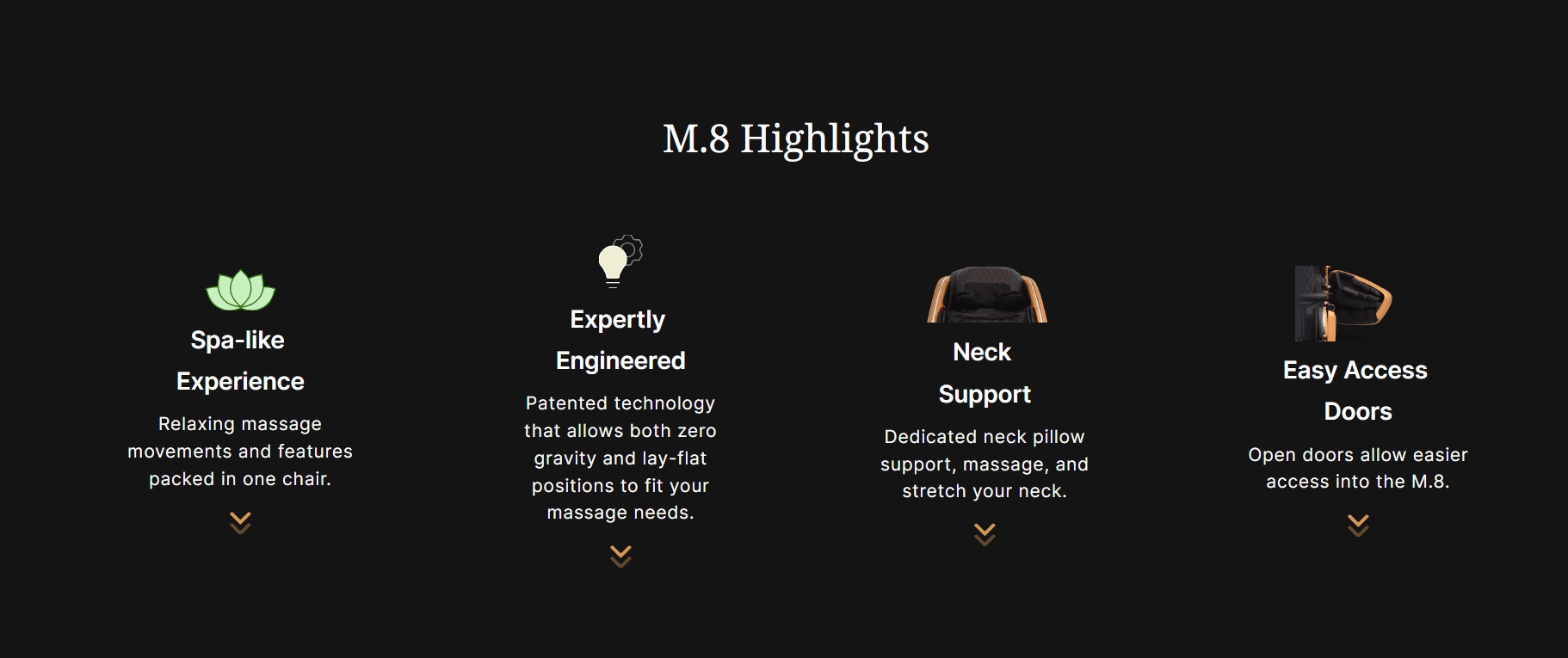 M.8 Highlights

Spa-like Experience

Relaxing massage movements and features packed in one chair.

Expertly Engineered

Patented technology that allows both zero gravity and lay-flat positions to fit your massage needs.

Neck Support

Dedicated neck pillow support, massage, and stretch your neck.

Easy Access Doors

Open doors allow easier access into the M.8.